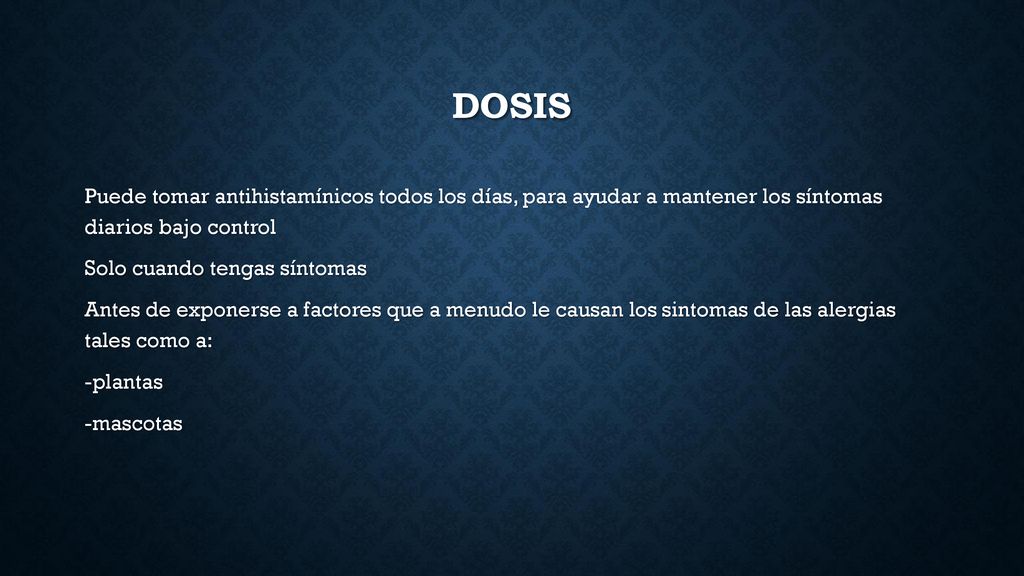 DOSIS

Puede tomar antihistamínicos todos los días, para ayudar a mantener los síntomas diarios bajo control

Solo cuando tengas síntomas

Antes de exponerse a factores que a menudo le causan los sintomas de las alergias tales como a:

-plantas

-mascotas